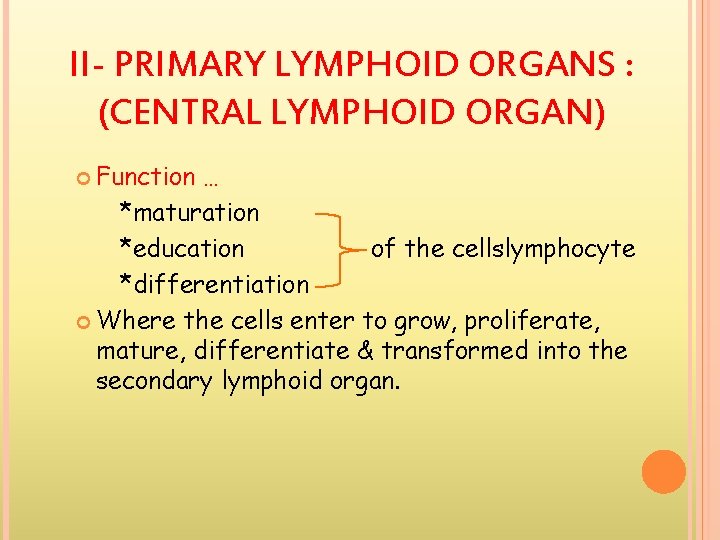 II- PRIMARY LYMPHOID ORGANS :
(CENTRAL LYMPHOID ORGAN)

Function …
*maturation
*education
*differentiation
of the cellslymphocyte

Where the cells enter to grow, proliferate, mature, differentiate & transformed into the secondary lymphoid organ.